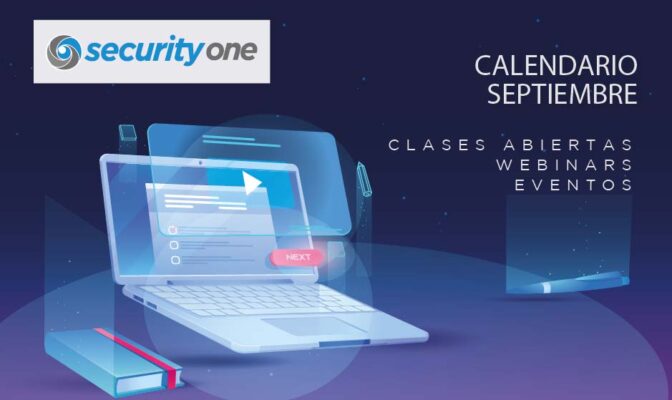 security one

CALENDARIO
SEPTIEMBRE

CLASES ABIERTAS
WEBINARS
EVENTOS

NEXT